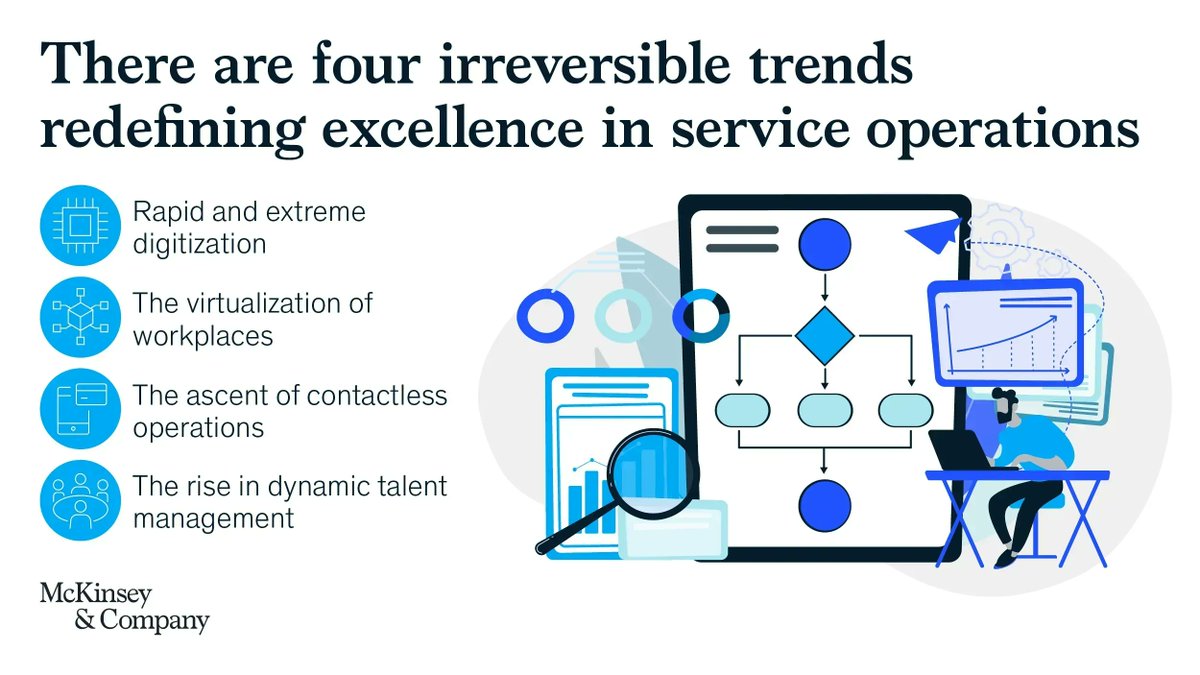 There are four irreversible trends redefining excellence in service operations

Rapid and extreme digitization

The virtualization of workplaces

The ascent of contactless operations

The rise in dynamic talent management

McKinsey & Company